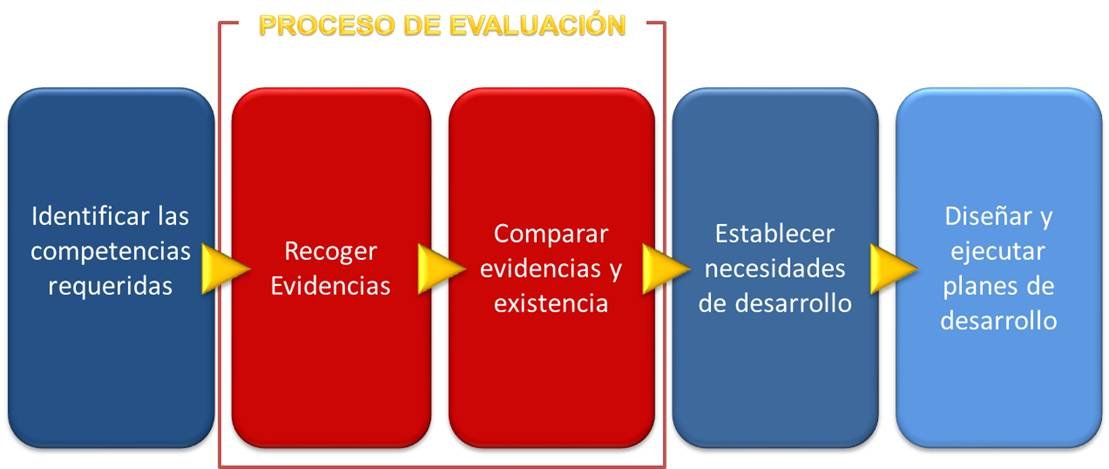 PROCESO DE EVALUACIÓN

Identificar las competencias requeridas

Recoger Evidencias

Comparar evidencias y existencia

Establecer necesidades de desarrollo

Diseñar y ejecutar planes de desarrollo